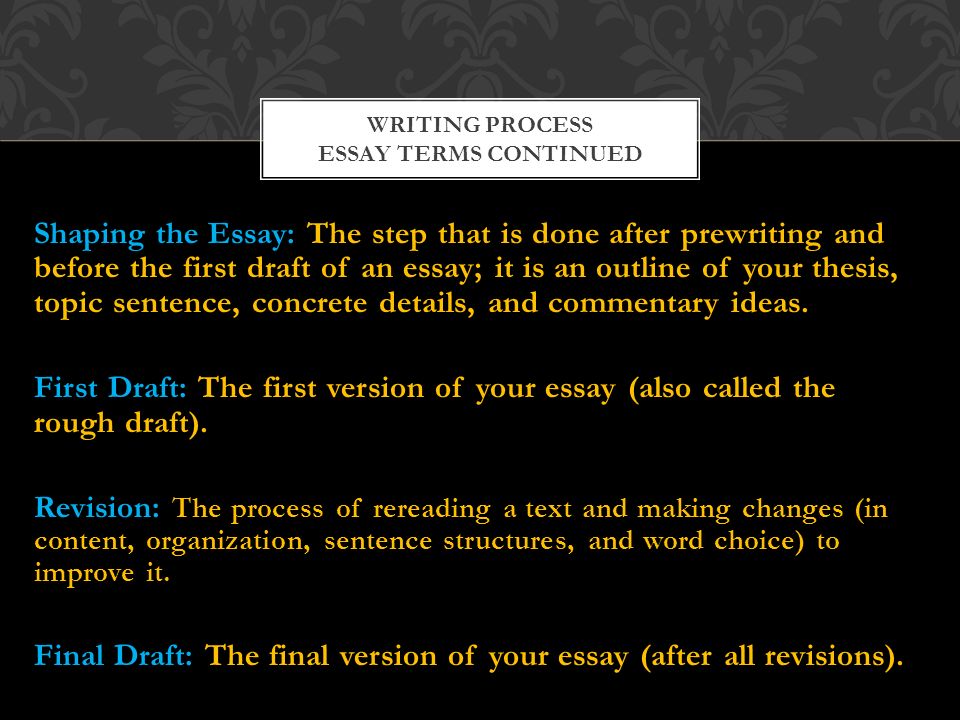 WRITING PROCESS
ESSAY TERMS CONTINUED

Shaping the Essay: The step that is done after prewriting and before the first draft of an essay; it is an outline of your thesis, topic sentence, concrete details, and commentary ideas.

First Draft: The first version of your essay (also called the rough draft).

Revision: The process of rereading a text and making changes (in content, organization, sentence structures, and word choice) to improve it.

Final Draft: The final version of your essay (after all revisions).